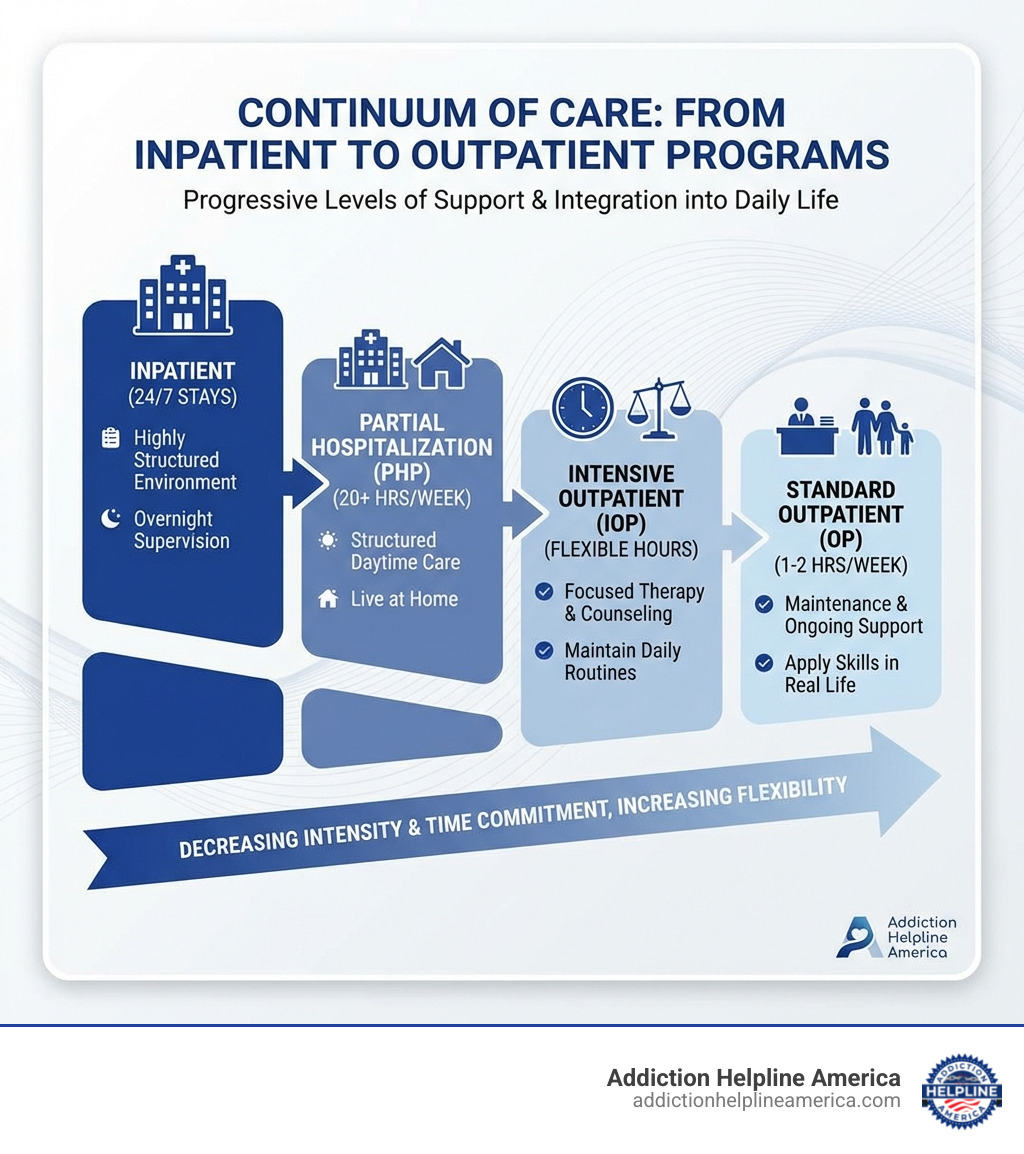 CONTINUUM OF CARE: FROM INPATIENT TO OUTPATIENT PROGRAMS

Progressive Levels of Support & Integration into Daily Life

INPATIENT
(24/7 STAYS)

Highly Structured Environment

Overnight Supervision

PARTIAL HOSPITALIZATION (PHP)
(20+ HRS/WEEK)

Structured Daytime Care

Live at Home

INTENSIVE OUTPATIENT (IOP)
(FLEXIBLE HOURS)

Focused Therapy & Counseling

Maintain Daily Routines

STANDARD OUTPATIENT (OP)
(1-2 HRS/WEEK)

Maintenance & Ongoing Support

Apply Skills in Real Life

DECREASING INTENSITY & TIME COMMITMENT, INCREASING FLEXIBILITY

Addiction Helpline America

Addiction Helpline America
addictionhelplineamerica.com

ADDICTION HELPLINE AMERICA